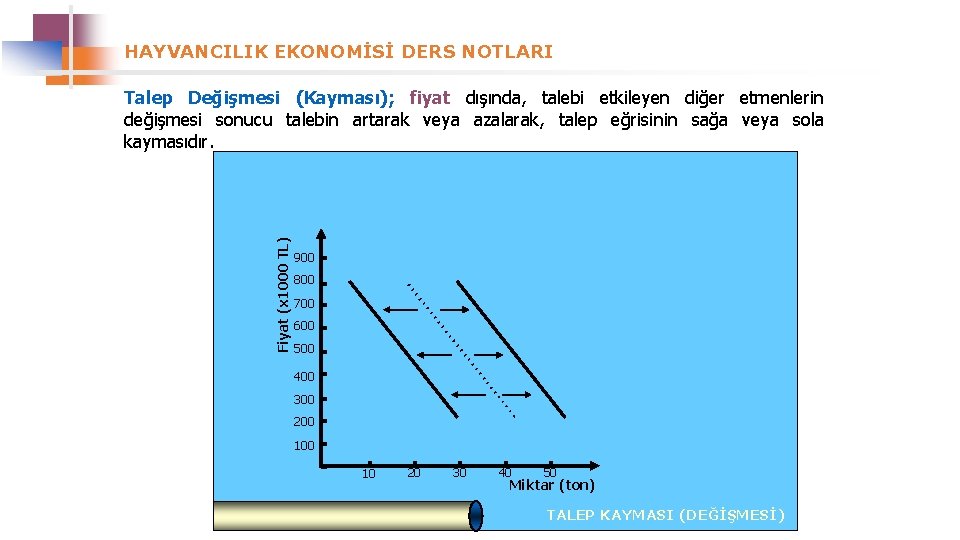 HAYVANCILIK EKONOMİSİ DERS NOTLARI

Talep Değişmesi (Kayması); fiyat dışında, talebi etkileyen diğer etmenlerin değişmesi sonucu talebin artarak veya azalarak, talep eğrisinin sağa veya sola kaymasıdır.

Fiyat (x1000 TL)

900
800
700
600
500
400
300
200
100

10 20 30 40 50
Miktar (ton)

TALEP KAYMASI (DEĞİŞMESİ)